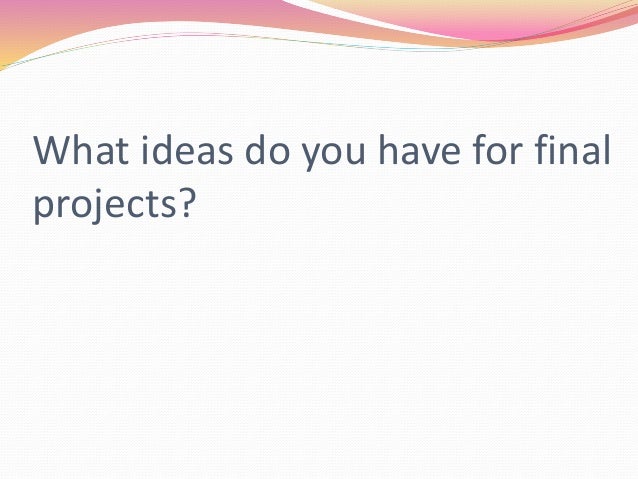 What ideas do you have for final projects?